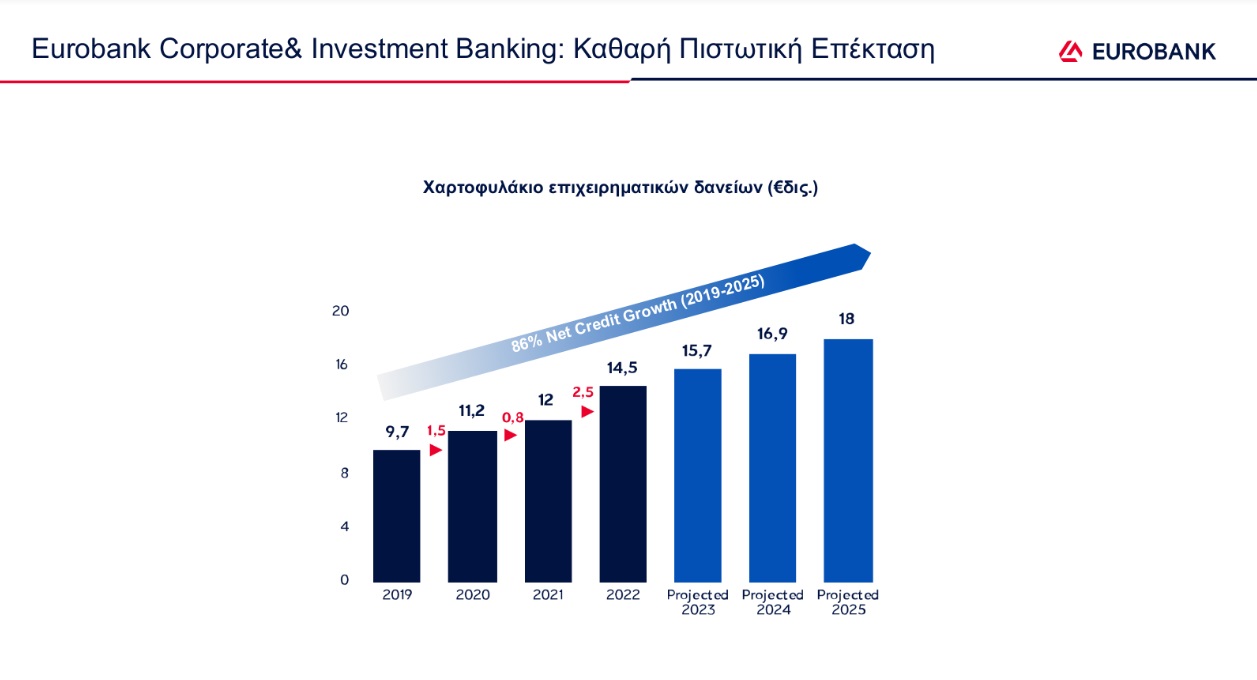 Eurobank Corporate& Investment Banking: Καθαρή Πιστωτική Επέκταση

EUROBANK

Χαρτοφυλάκιο επιχειρηματικών δανείων (€δις.)

86% Net Credit Growth (2019-2025)

20
16
12
8
4
0

9,7
1,5
11,2
0,8
12
2,5
14,5
15,7
16,9
18

2019
2020
2021
2022
Projected 2023
Projected 2024
Projected 2025